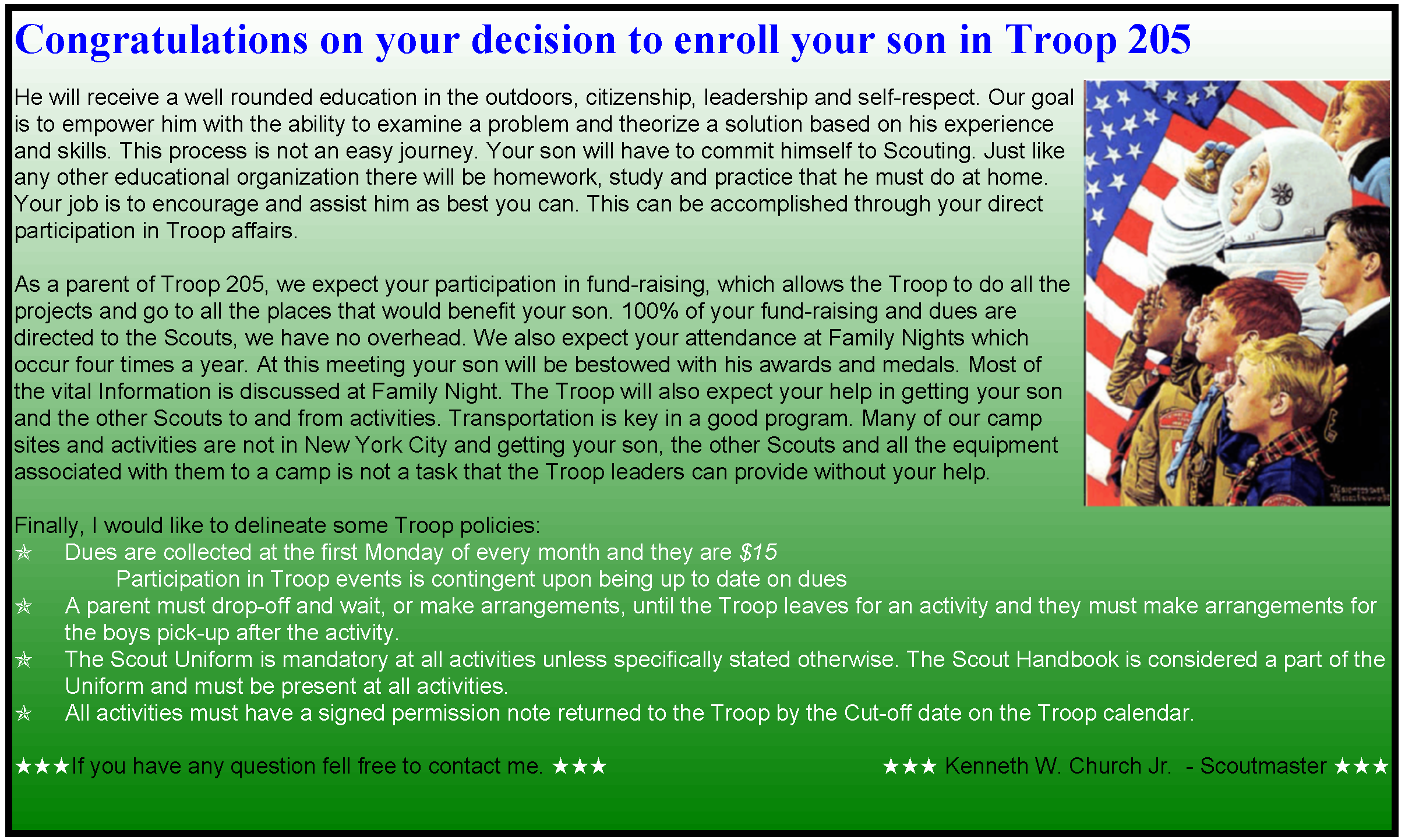 Congratulations on your decision to enroll your son in Troop 205

He will receive a well rounded education in the outdoors, citizenship, leadership and self-respect. Our goal is to empower him with the ability to examine a problem and theorize a solution based on his experience and skills. This process is not an easy journey. Your son will have to commit himself to Scouting. Just like any other educational organization there will be homework, study and practice that he must do at home. Your job is to encourage and assist him as best you can. This can be accomplished through your direct participation in Troop affairs.

As a parent of Troop 205, we expect your participation in fund-raising, which allows the Troop to do all the projects and go to all the places that would benefit your son. 100% of your fund-raising and dues are directed to the Scouts, we have no overhead. We also expect your attendance at Family Nights which occur four times a year. At this meeting your son will be bestowed with his awards and medals. Most of the vital Information is discussed at Family Night. The Troop will also expect your help in getting your son and the other Scouts to and from activities. Transportation is key in a good program. Many of our camp sites and activities are not in New York City and getting your son, the other Scouts and all the equipment associated with them to a camp is not a task that the Troop leaders can provide without your help.

Finally, I would like to delineate some Troop policies:
✯ Dues are collected at the first Monday of every month and they are $15
Participation in Troop events is contingent upon being up to date on dues
✯ A parent must drop-off and wait, or make arrangements, until the Troop leaves for an activity and they must make arrangements for the boys pick-up after the activity.
✯ The Scout Uniform is mandatory at all activities unless specifically stated otherwise. The Scout Handbook is considered a part of the Uniform and must be present at all activities.
✯ All activities must have a signed permission note returned to the Troop by the Cut-off date on the Troop calendar.

★★★If you have any question fell free to contact me. ★★★ ★★★ Kenneth W. Church Jr. - Scoutmaster ★★★